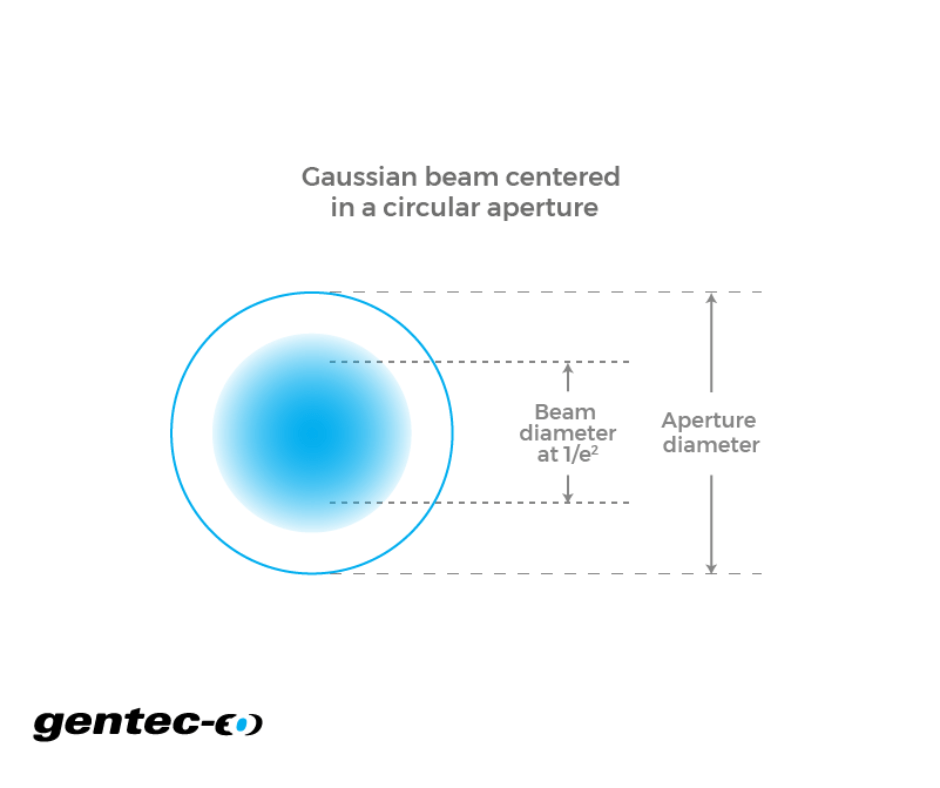 Gaussian beam centered in a circular aperture

Beam diameter at $1/e^2$

Aperture diameter

gentec-eo